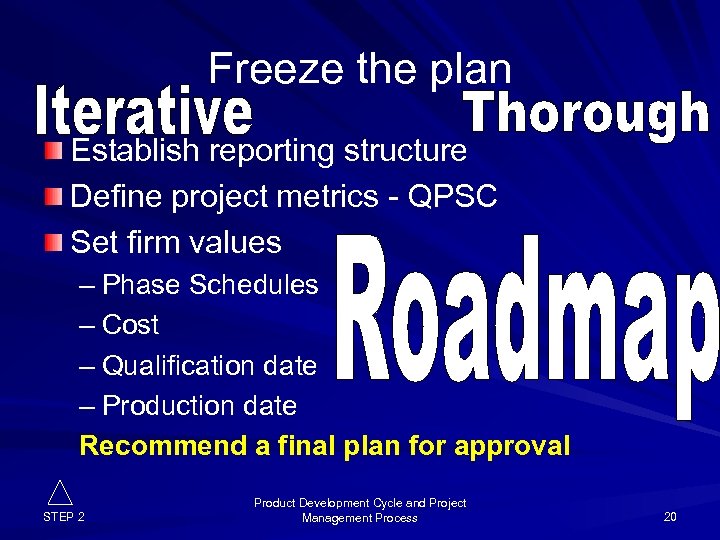 Freeze the plan

Iterative

Thorough

Establish reporting structure

Define project metrics - QPSC

Set firm values

– Phase Schedules

– Cost

– Qualification date

– Production date

Roadmap

Recommend a final plan for approval

STEP 2

Product Development Cycle and Project Management Process

20